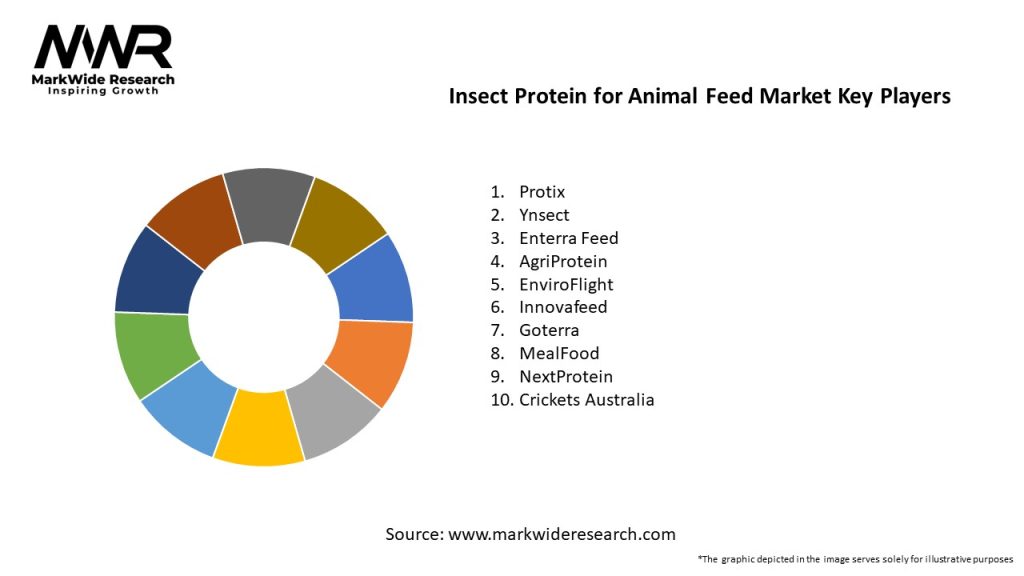 MWR
MarkWide Research
Inspiring Growth

Insect Protein for Animal Feed Market Key Players

1. Protix
2. Ynsect
3. Enterra Feed
4. AgriProtein
5. EnviroFlight
6. Innovafeed
7. Goterra
8. MealFood
9. NextProtein
10. Crickets Australia

Source: www.markwideresearch.com

*The graphic depicted in the image serves solely for illustrative purposes